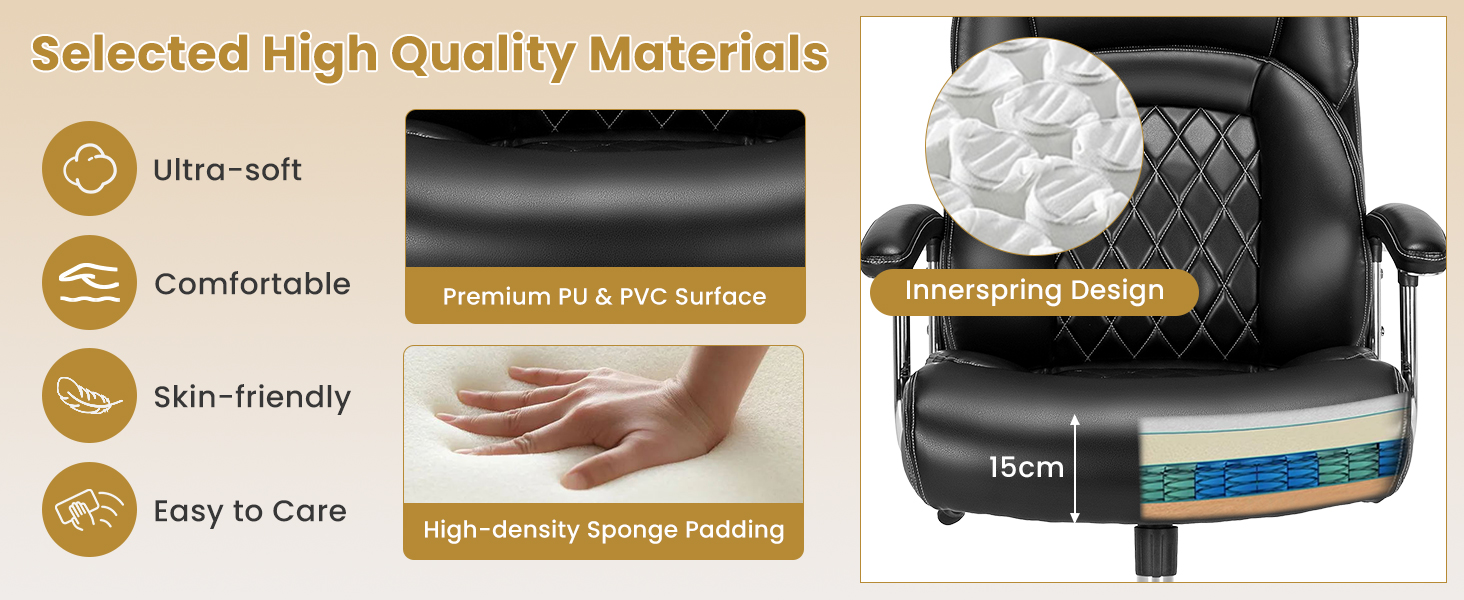 Selected High Quality Materials

Ultra-soft

Comfortable

Skin-friendly

Easy to Care

Premium PU & PVC Surface

High-density Sponge Padding

Innerspring Design

15cm